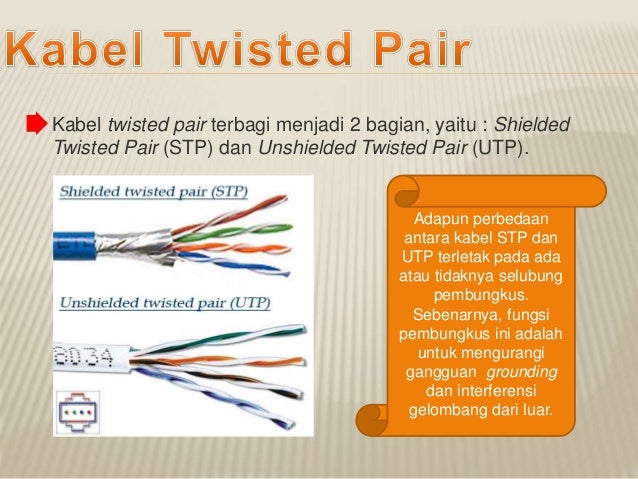 Kabel Twisted Pair

Kabel twisted pair terbagi menjadi 2 bagian, yaitu : Shielded Twisted Pair (STP) dan Unshielded Twisted Pair (UTP).

Shielded twisted pair (STP)

Unshielded twisted pair (UTP)

8034

Adapun perbedaan antara kabel STP dan UTP terletak pada ada atau tidaknya selubung pembungkus. Sebenarnya, fungsi pembungkus ini adalah untuk mengurangi gangguan grounding dan interferensi gelombang dari luar.